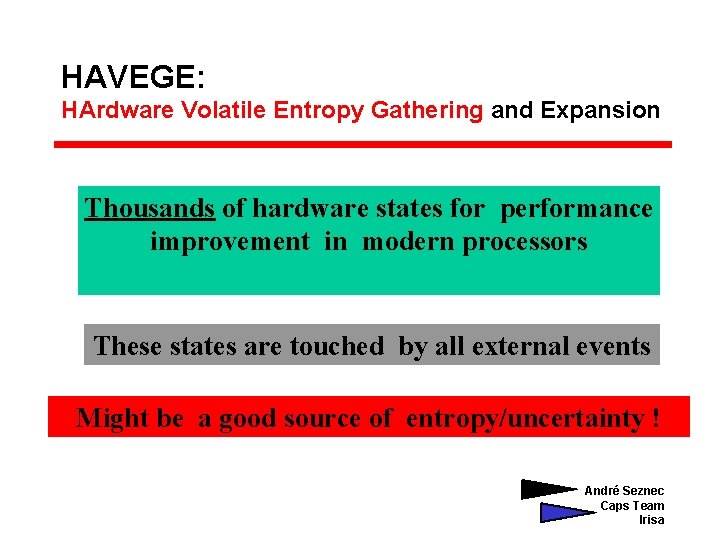 HAVEGE:
HArdware Volatile Entropy Gathering and Expansion

Thousands of hardware states for performance improvement in modern processors

These states are touched by all external events

Might be a good source of entropy/uncertainty !

André Seznec
Caps Team
Irisa